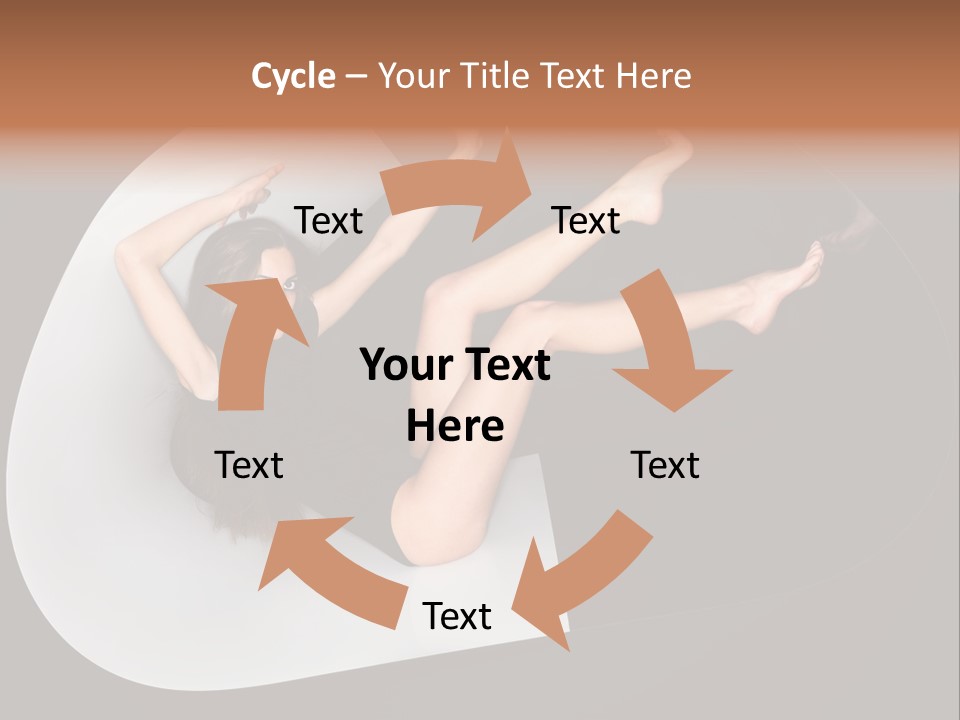 Cycle – Your Title Text Here

Text

Text

Your Text Here

Text

Text

Text